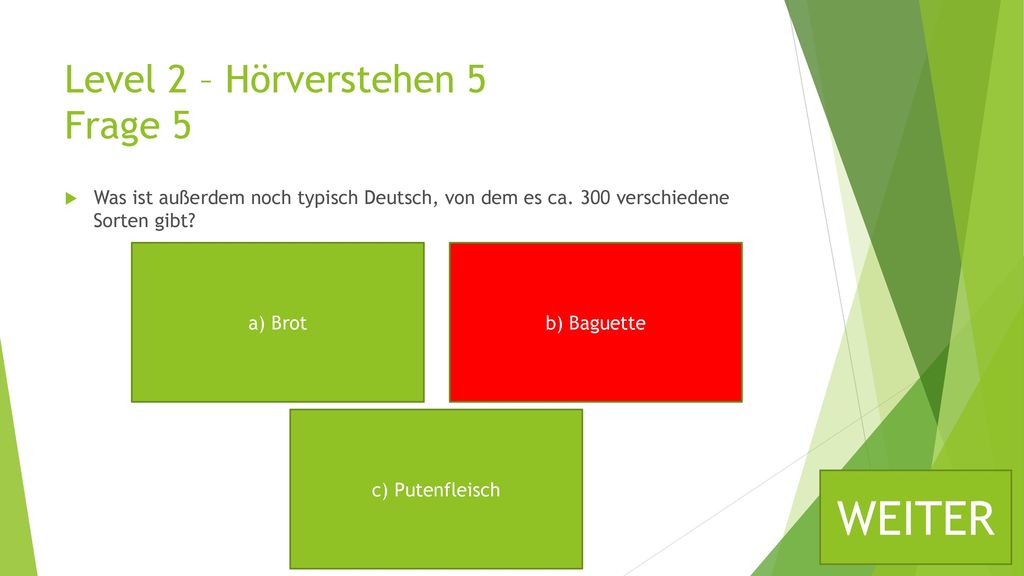 Level 2 – Hörverstehen 5
Frage 5

Was ist außerdem noch typisch Deutsch, von dem es ca. 300 verschiedene Sorten gibt?

a) Brot

b) Baguette

c) Putenfleisch

WEITER